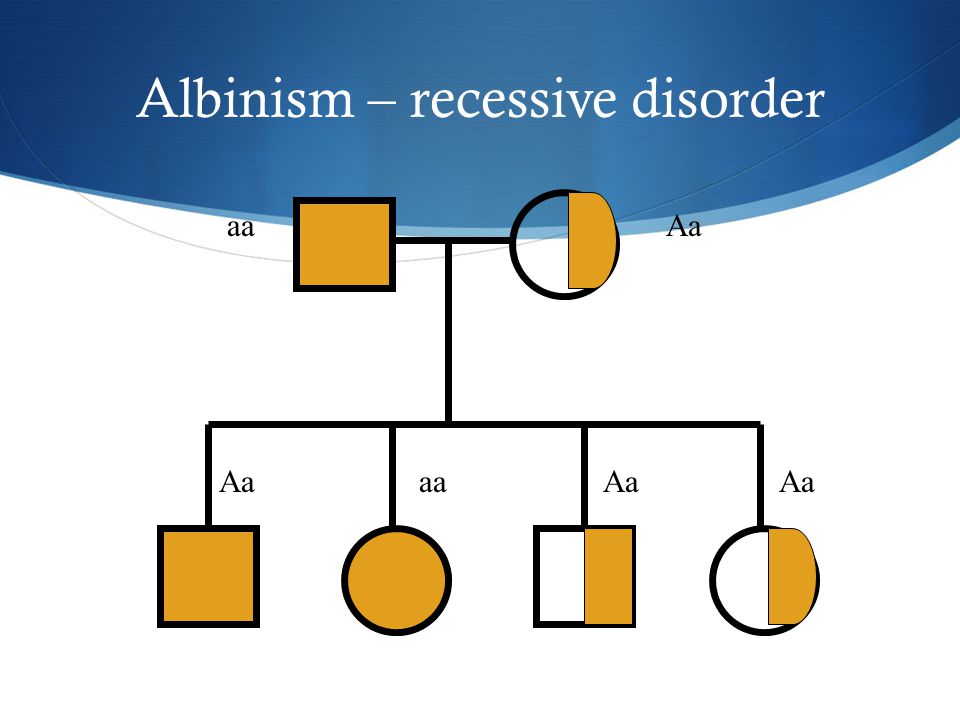 Albinism – recessive disorder

aa

Aa

Aa

aa

Aa

Aa